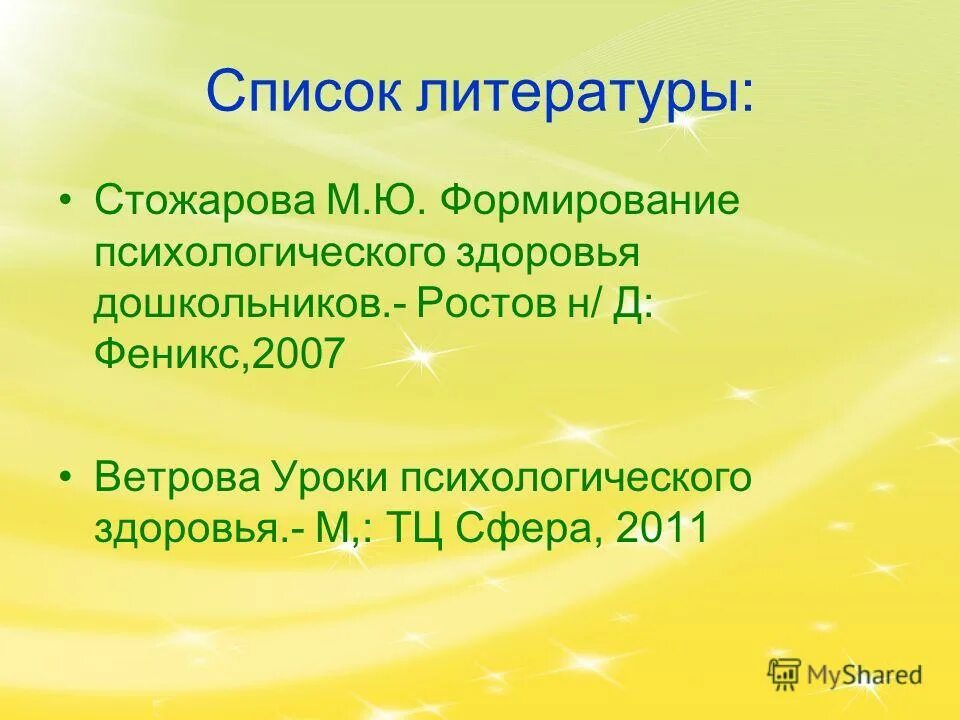 Список литературы:

• Стожарова М.Ю. Формирование психологического здоровья дошкольников.- Ростов н/ Д: Феникс,2007

• Ветрова Уроки психологического здоровья.- М,: ТЦ Сфера, 2011

MyShared